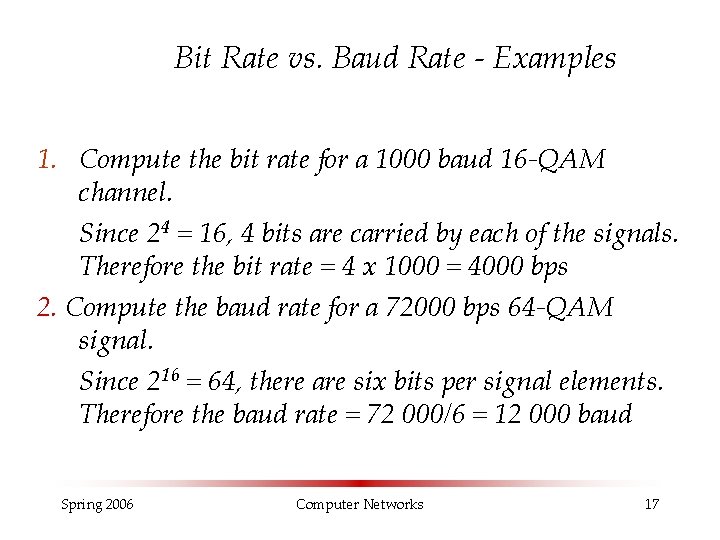 Bit Rate vs. Baud Rate - Examples

1. Compute the bit rate for a 1000 baud 16-QAM channel.

Since $2^4 = 16$, 4 bits are carried by each of the signals. Therefore the bit rate = 4 x 1000 = 4000 bps

2. Compute the baud rate for a 72000 bps 64-QAM signal.

Since $2^{16} = 64$, there are six bits per signal elements. Therefore the baud rate = 72 000/6 = 12 000 baud

Spring 2006

Computer Networks

17